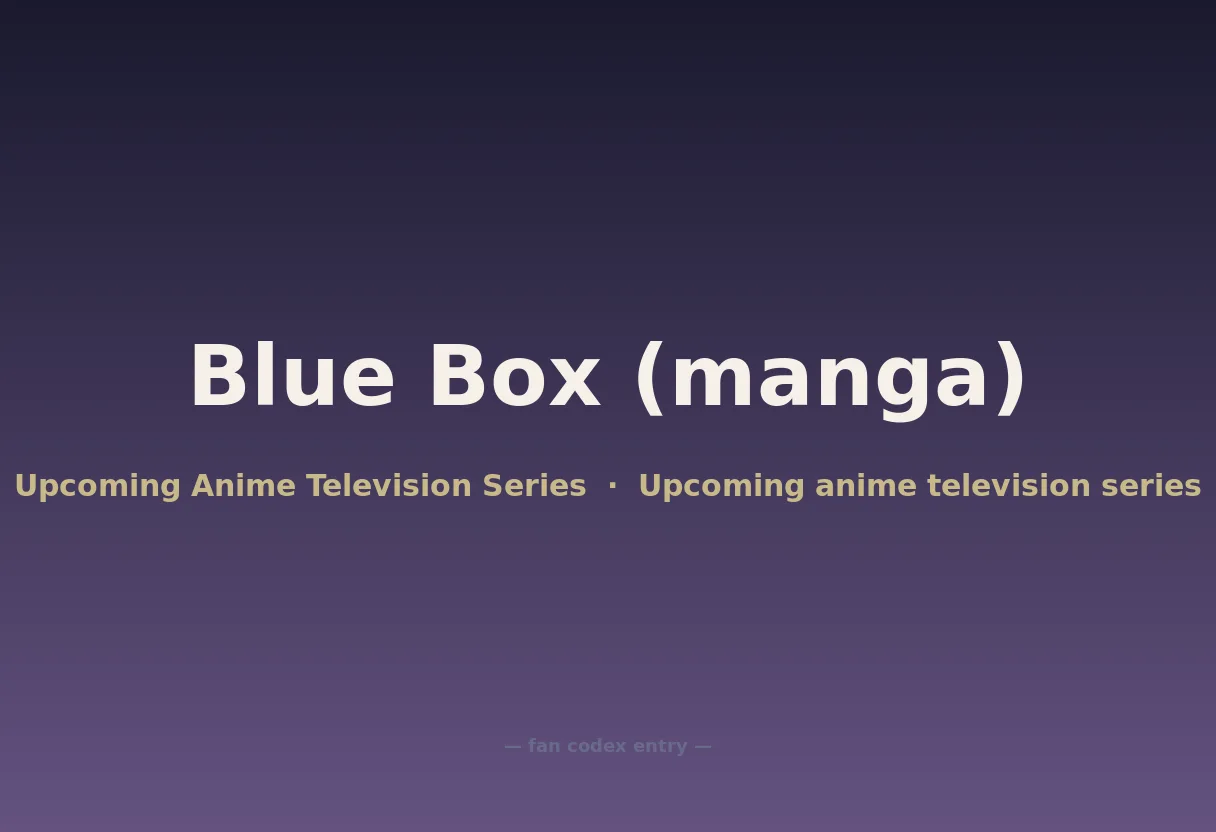 Blue Box (manga)

Upcoming Anime Television Series · Upcoming anime television series

— fan codex entry —